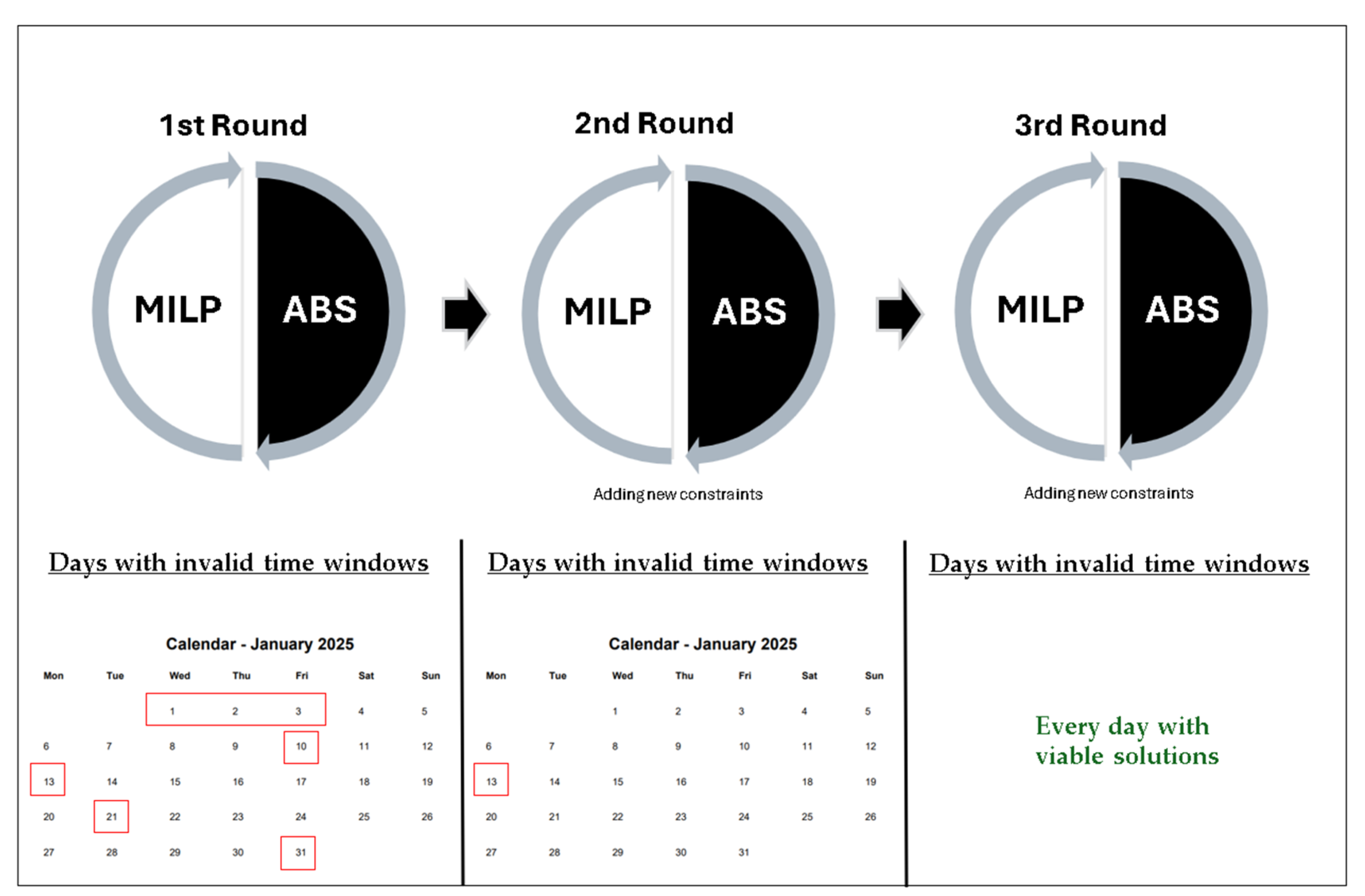 1st Round

MILP ABS

2nd Round

MILP ABS

Adding new constraints

3rd Round

MILP ABS

Adding new constraints

Days with invalid time windows

Calendar - January 2025

| Mon | Tue | Wed | Thu | Fri | Sat | Sun |
|---|---|---|---|---|---|---|
| | | 1 | 2 | 3 | 4 | 5 |
| 6 | 7 | 8 | 9 | 10 | 11 | 12 |
| 13 | 14 | 15 | 16 | 17 | 18 | 19 |
| 20 | 21 | 22 | 23 | 24 | 25 | 26 |
| 27 | 28 | 29 | 30 | 31 | | |

Days with invalid time windows

Calendar - January 2025

| Mon | Tue | Wed | Thu | Fri | Sat | Sun |
|---|---|---|---|---|---|---|
| | | 1 | 2 | 3 | 4 | 5 |
| 6 | 7 | 8 | 9 | 10 | 11 | 12 |
| 13 | 14 | 15 | 16 | 17 | 18 | 19 |
| 20 | 21 | 22 | 23 | 24 | 25 | 26 |
| 27 | 28 | 29 | 30 | 31 | | |

Days with invalid time windows

Every day with viable solutions